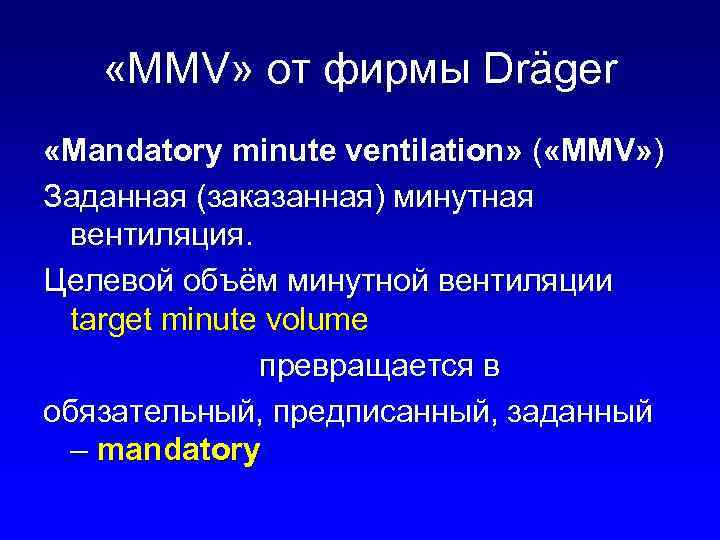 «MMV» от фирмы Dräger

«Mandatory minute ventilation» («MMV»)

Заданная (заказанная) минутная вентиляция.

Целевой объём минутной вентиляции target minute volume

превращается в

обязательный, предписанный, заданный – mandatory